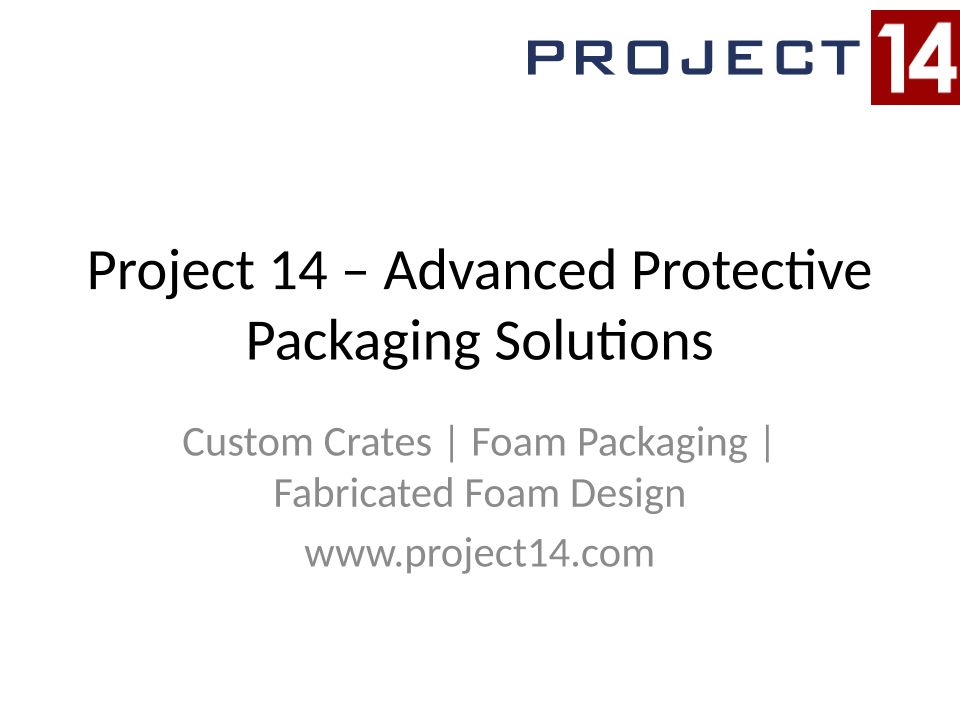 PROJECT 14

Project 14 – Advanced Protective Packaging Solutions

Custom Crates | Foam Packaging | Fabricated Foam Design

www.project14.com